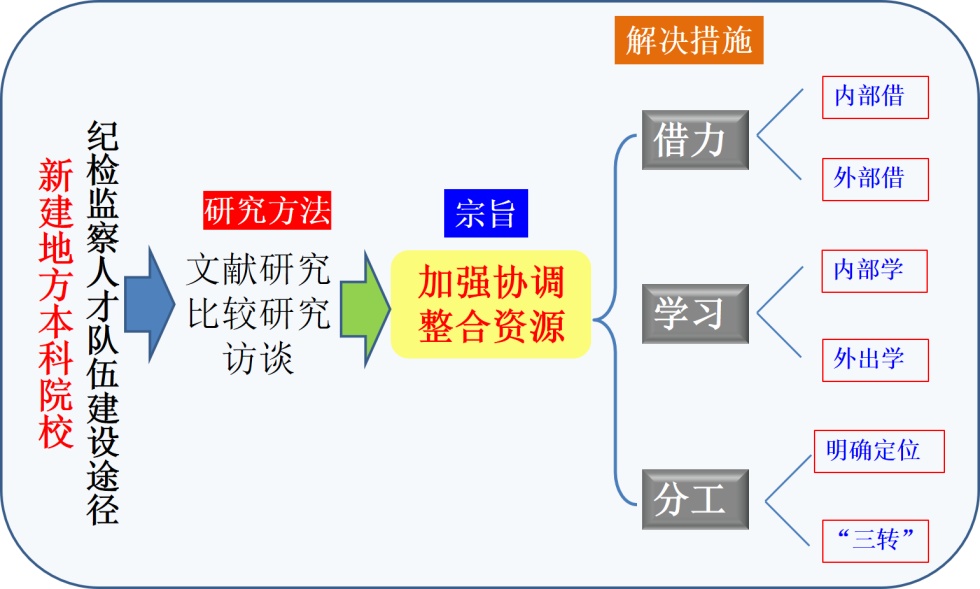 新建地方本科院校

纪检监察人才队伍建设途径

研究方法

文献研究
比较研究
访谈

宗旨

加强协调
整合资源

解决措施

借力

内部借

外部借

学习

内部学

外出学

分工

明确定位

“三转”